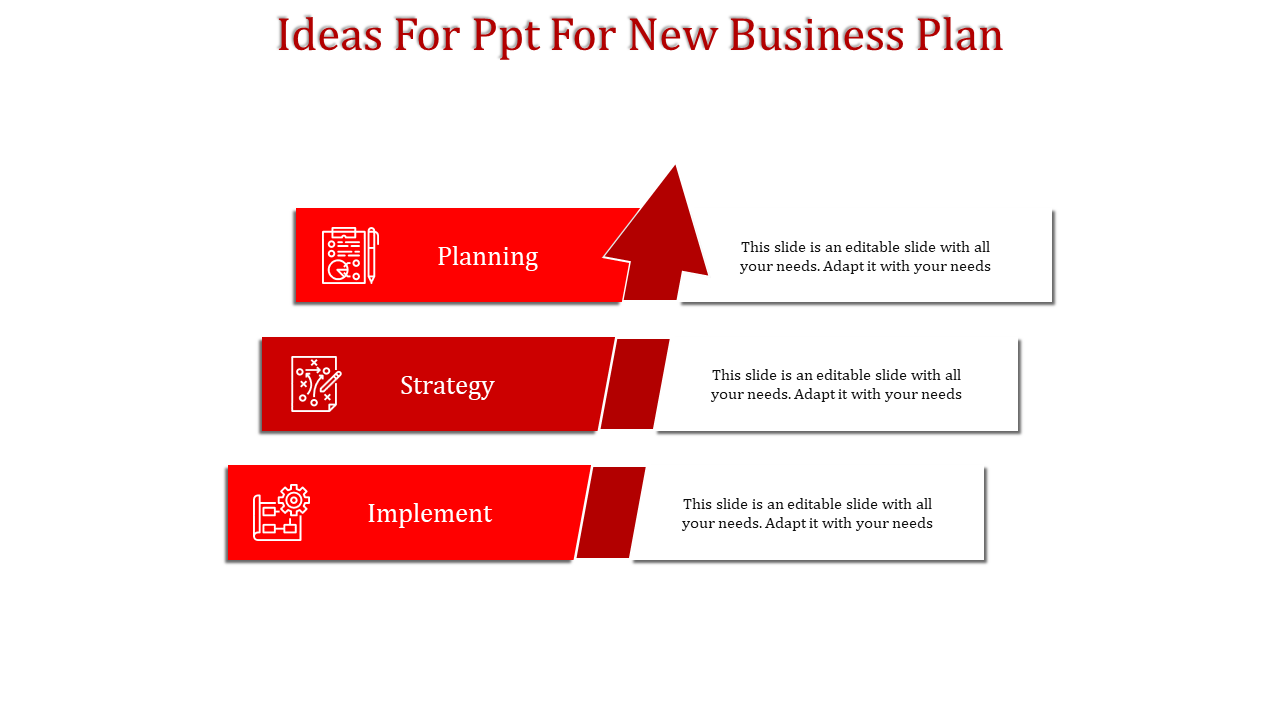 Ideas For Ppt For New Business Plan

Planning

This slide is an editable slide with all your needs. Adapt it with your needs

Strategy

This slide is an editable slide with all your needs. Adapt it with your needs

Implement

This slide is an editable slide with all your needs. Adapt it with your needs